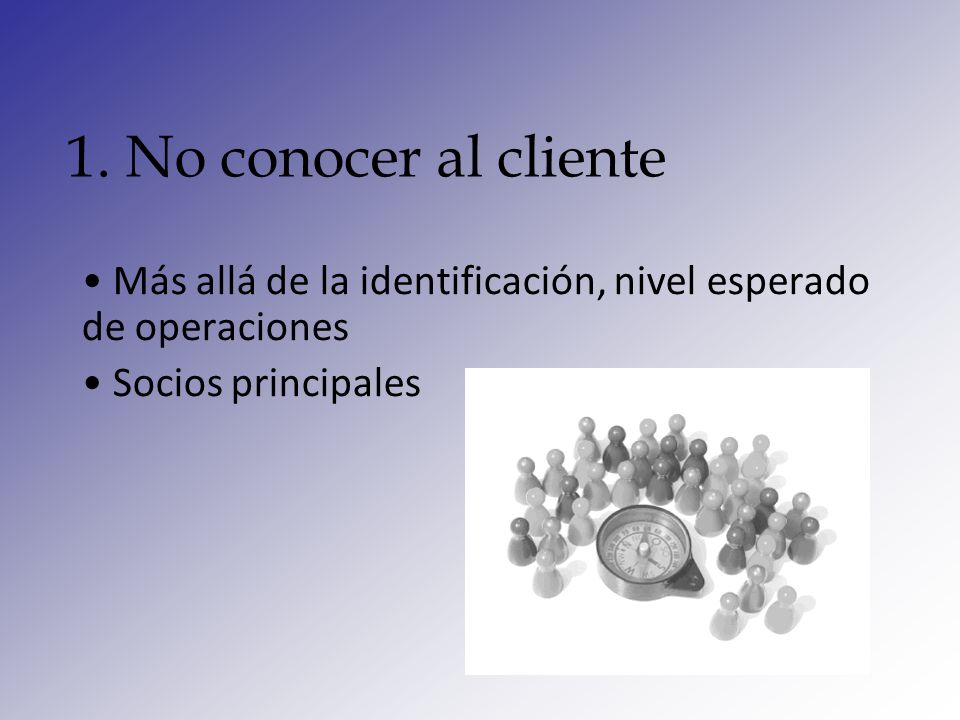 1. No conocer al cliente

• Más allá de la identificación, nivel esperado de operaciones

• Socios principales